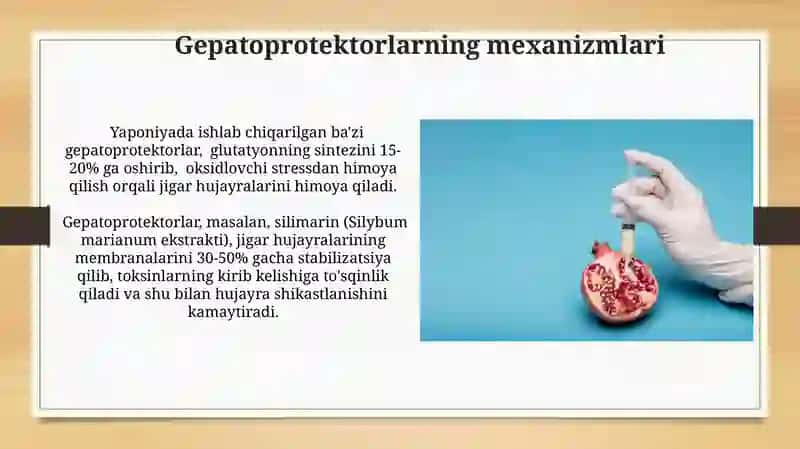 Gepatoprotektorlarning mexanizmlari

Yaponiyada ishlab chiqarilgan ba'zi gepatoprotektorlar, glutatyonning sintezini 15-20% ga oshirib, oksidlovchi stressdan himoya qilish orqali jigar hujayralarini himoya qiladi.

Gepatoprotektorlar, masalan, silimarin (Silybum marianum ekstrakti), jigar hujayralarining membranalarini 30-50% gacha stabilizatsiya qilib, toksinlarning kirib kelishiga to'sqinlik qiladi va shu bilan hujayra shikastlanishini kamaytiradi.